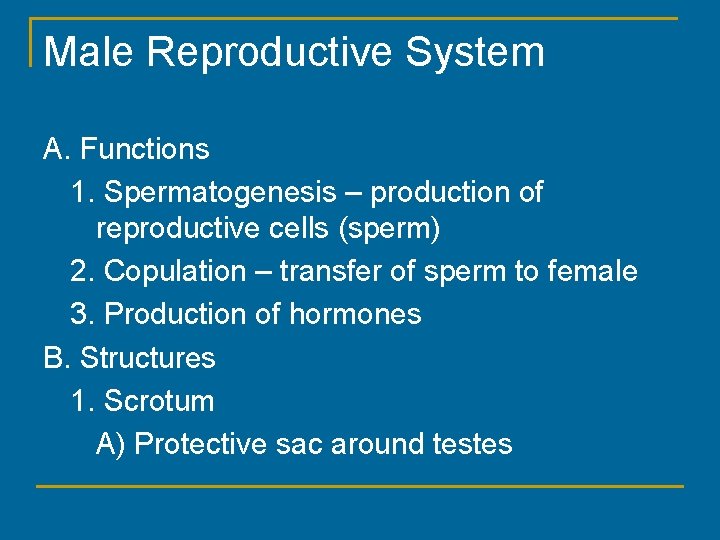 Male Reproductive System

A. Functions
1. Spermatogenesis – production of reproductive cells (sperm)
2. Copulation – transfer of sperm to female
3. Production of hormones
B. Structures
1. Scrotum
A) Protective sac around testes